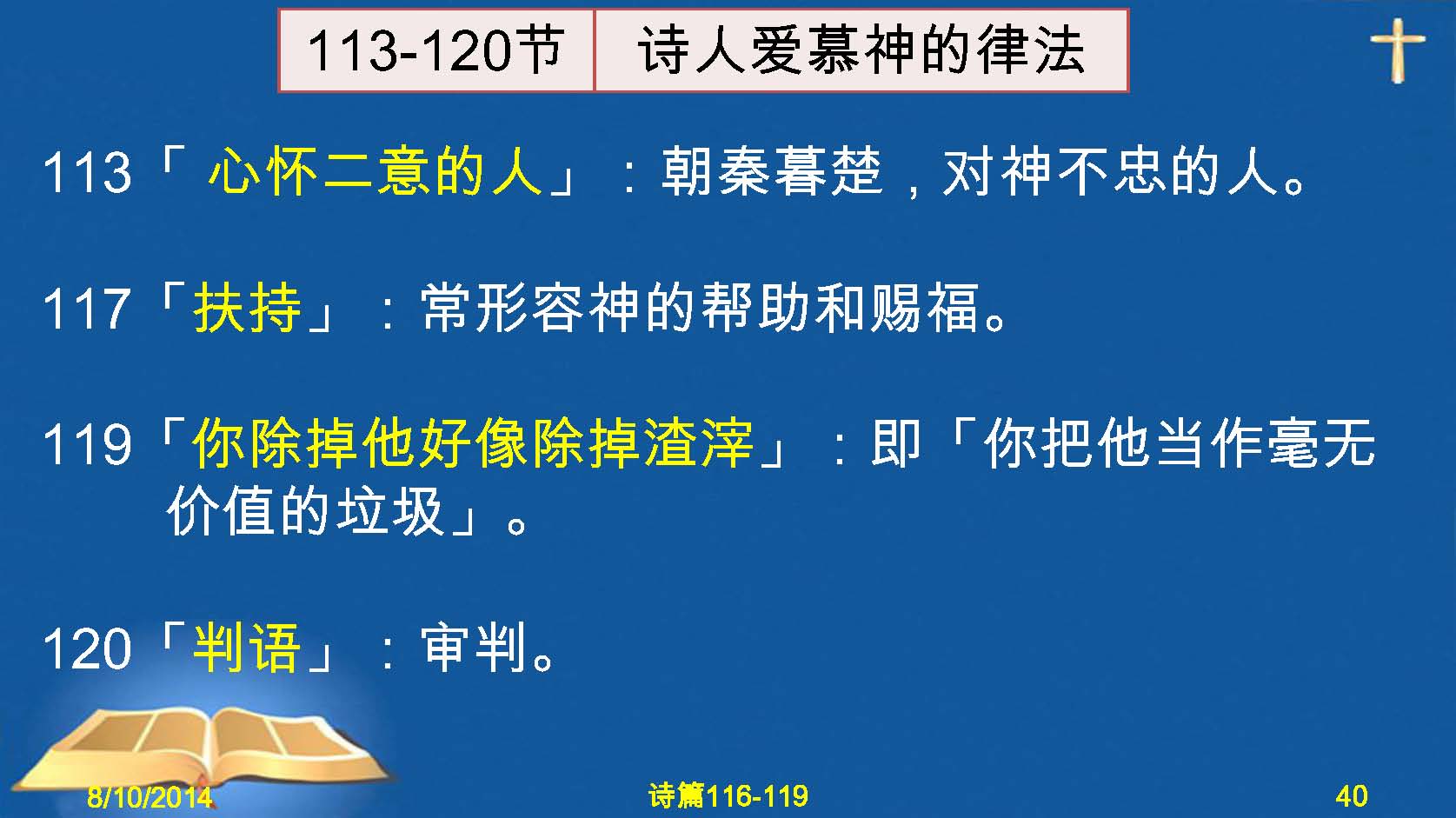 | 113-120节 | 诗人爱慕神的律法 |
|---|---|

113「 心怀二意的人」：朝秦暮楚，对神不忠的人。

117「扶持」：常形容神的帮助和赐福。

119「你除掉他好像除掉渣滓」：即「你把他当作毫无价值的垃圾」。

120「判语」：审判。

8/10/2014

诗篇116-119

40